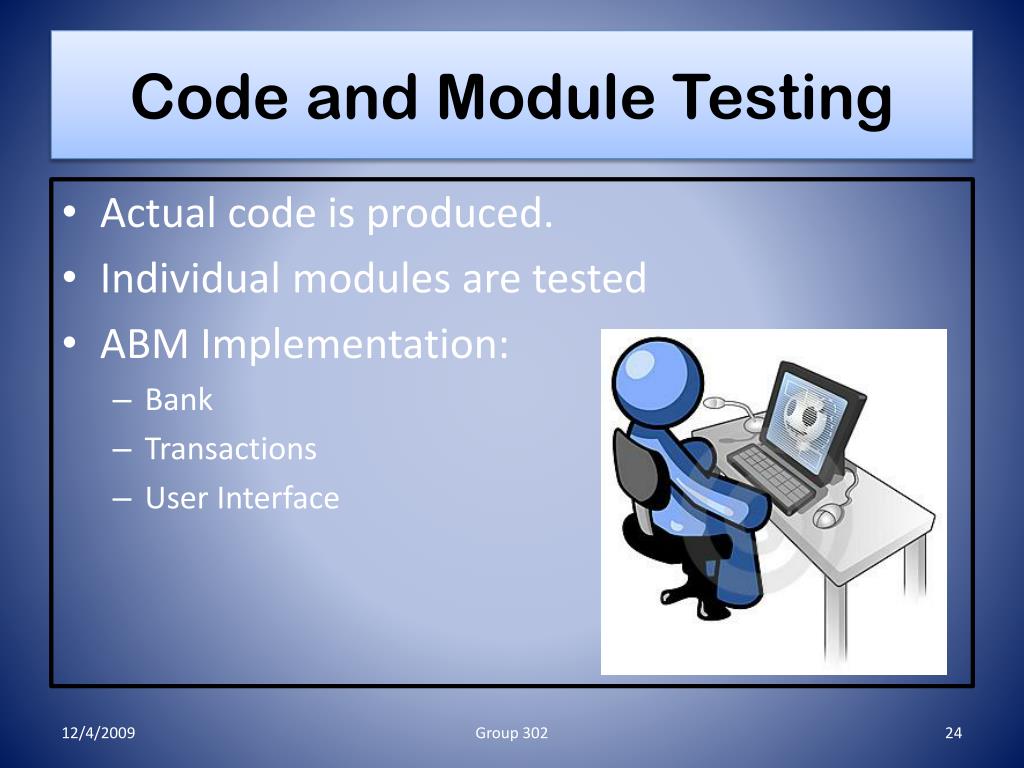 Code and Module Testing

• Actual code is produced.
• Individual modules are tested
• ABM Implementation:
– Bank
– Transactions
– User Interface

12/4/2009

Group 302

24